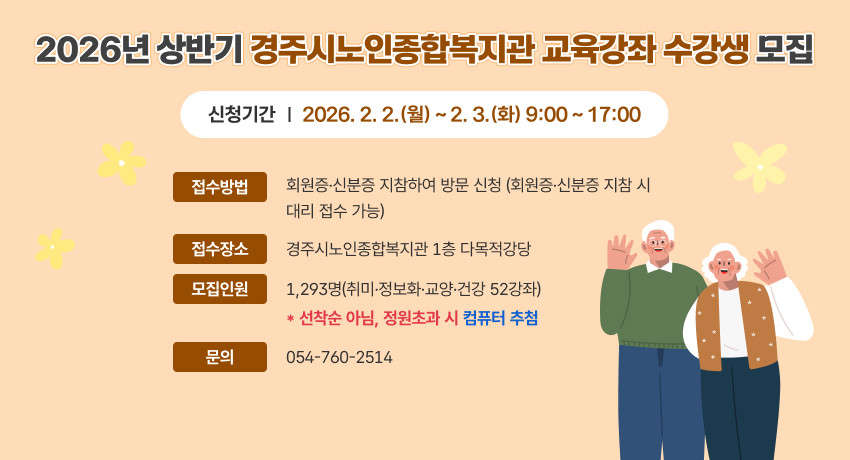 2026년 상반기 경주시노인종합복지관 교육강좌 수강생 모집

신청기간 | 2026. 2. 2.(월) ~ 2. 3.(화) 9:00 ~ 17:00

접수방법 회원증·신분증 지참하여 방문 신청 (회원증·신분증 지참 시 대리 접수 가능)

접수장소 경주시노인종합복지관 1층 다목적강당

모집인원 1,293명(취미·정보화·교양·건강 52강좌)

* 선착순 아님, 정원초과 시 컴퓨터 추첨

문의 054-760-2514